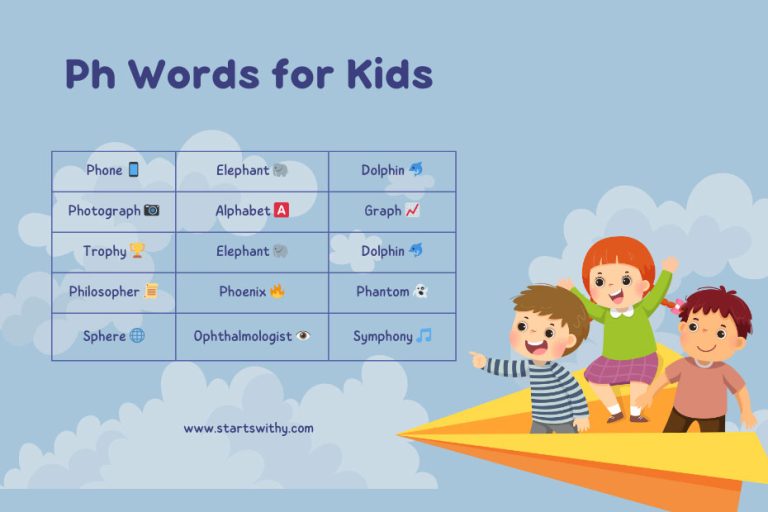 Ph Words for Kids

| Phone 📱 | Elephant 🐘 | Dolphin 🐬 |
|---|---|---|
| Photograph 📷 | Alphabet 🅰️ | Graph 📈 |
| Trophy 🏆 | Elephant 🐘 | Dolphin 🐬 |
| Philosopher 📜 | Phoenix 🔥 | Phantom 👻 |
| Sphere 🌐 | Ophthalmologist 👁️ | Symphony 🎵 |

www.startswithy.com